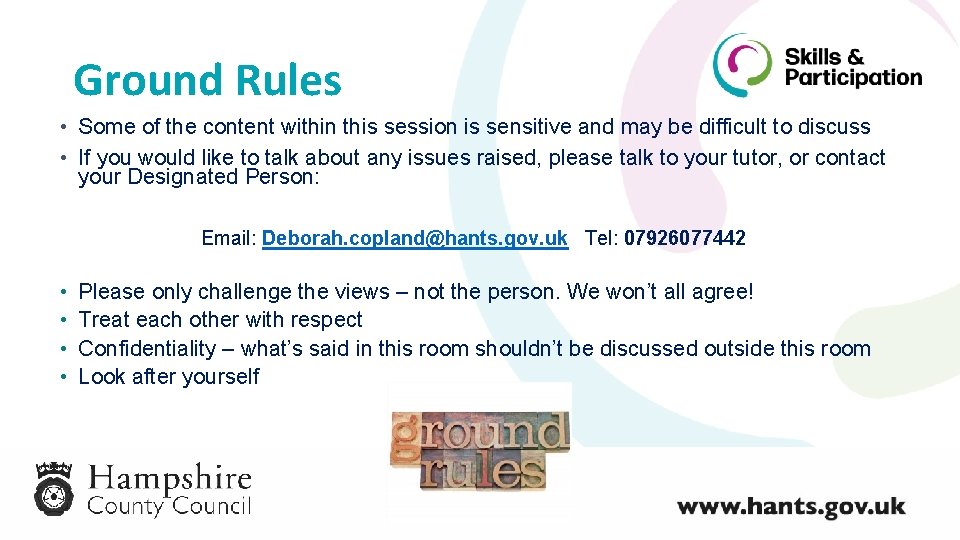 Ground Rules

Skills & Participation

• Some of the content within this session is sensitive and may be difficult to discuss
• If you would like to talk about any issues raised, please talk to your tutor, or contact your Designated Person:

Email: Deborah.copland@hants.gov.uk Tel: 07926077442

• Please only challenge the views – not the person. We won't all agree!
• Treat each other with respect
• Confidentiality – what's said in this room shouldn't be discussed outside this room
• Look after yourself

ground rules

Hampshire County Council

www.hants.gov.uk